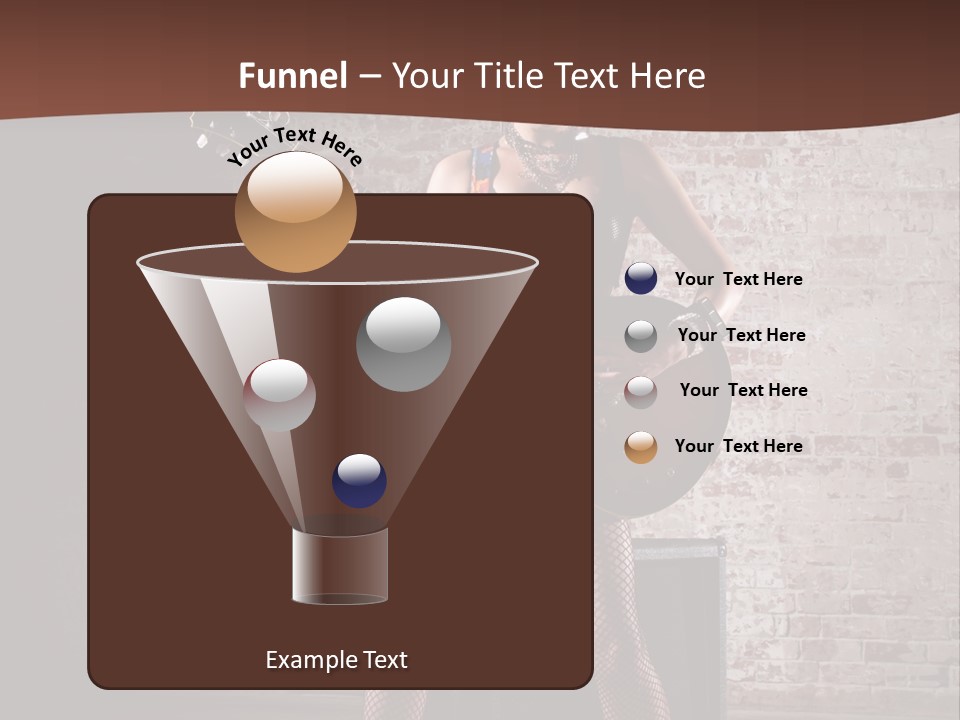 Funnel – Your Title Text Here

Your Text Here

Your Text Here

Your Text Here

Your Text Here

Your Text Here

Example Text